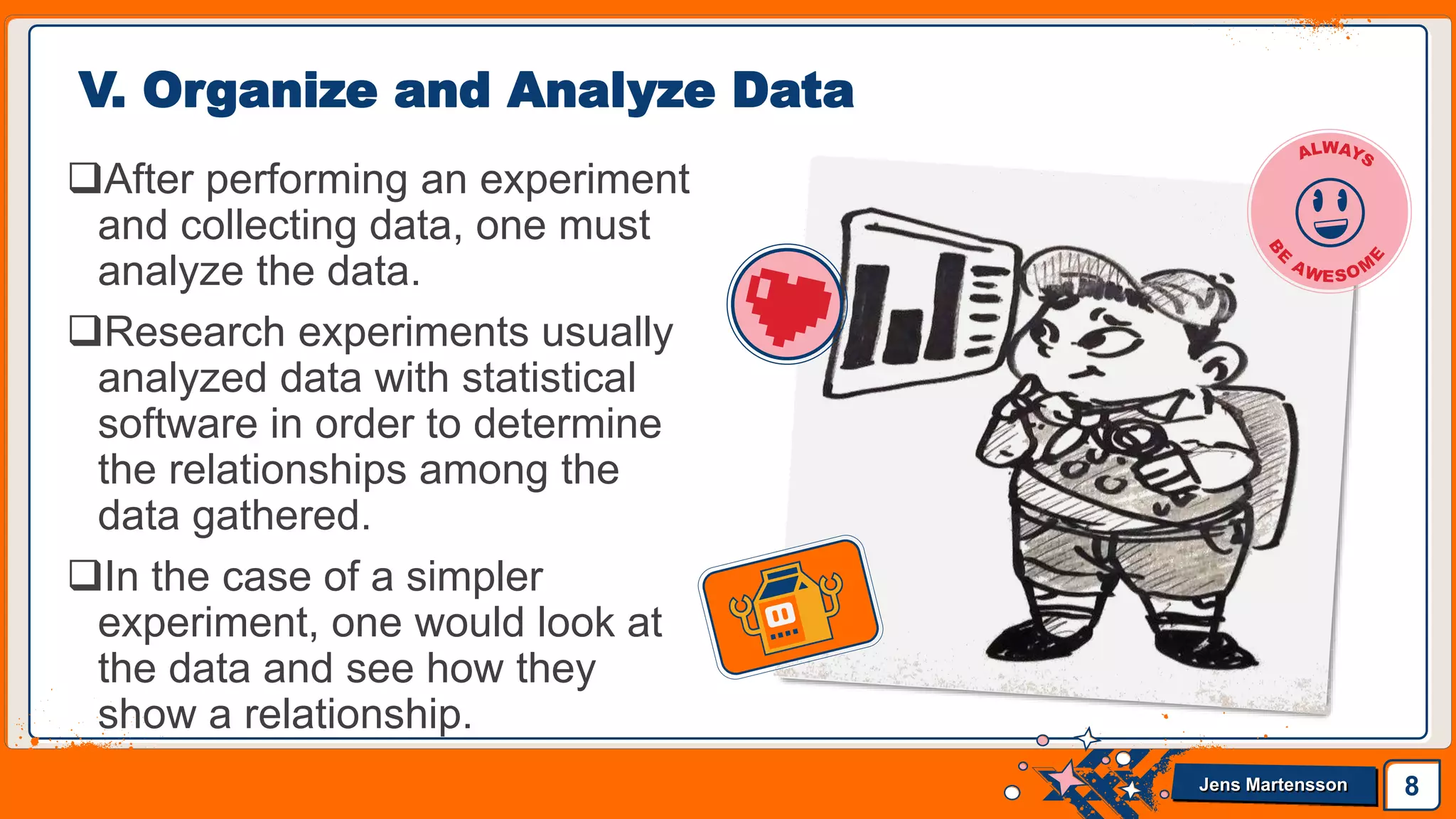 V. Organize and Analyze Data

❑After performing an experiment and collecting data, one must analyze the data.

❑Research experiments usually analyzed data with statistical software in order to determine the relationships among the data gathered.

❑In the case of a simpler experiment, one would look at the data and see how they show a relationship.

ALWAYS BE AWESOME

Jens Martensson

8